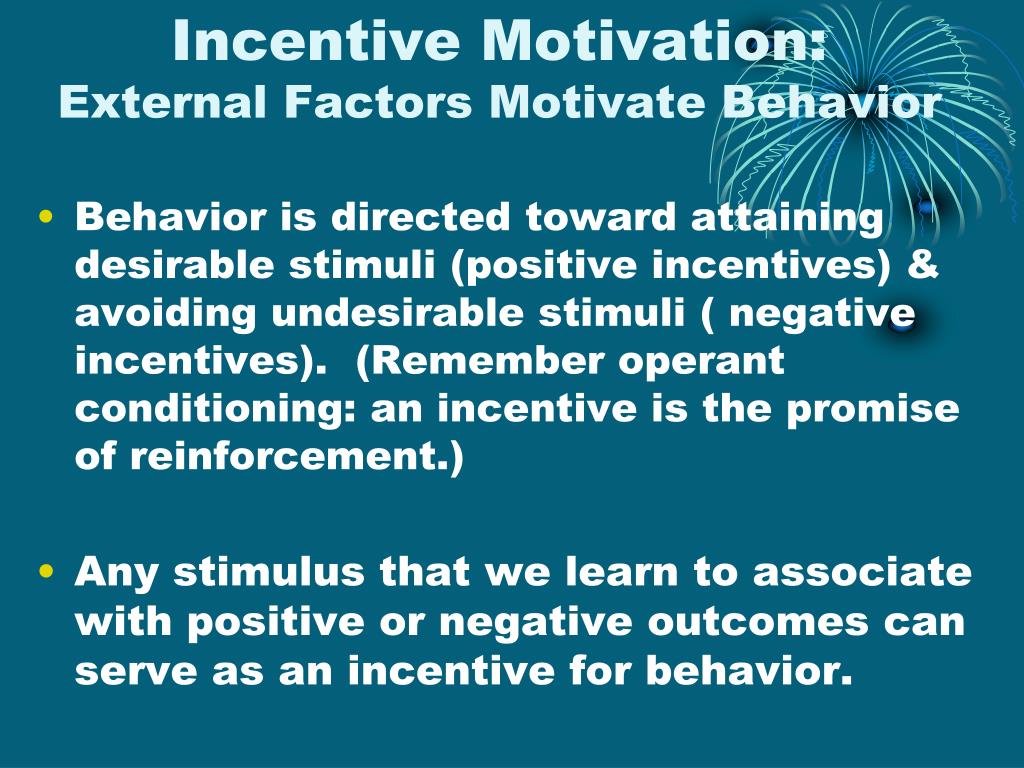 Incentive Motivation:
External Factors Motivate Behavior

• Behavior is directed toward attaining desirable stimuli (positive incentives) & avoiding undesirable stimuli ( negative incentives). (Remember operant conditioning: an incentive is the promise of reinforcement.)

• Any stimulus that we learn to associate with positive or negative outcomes can serve as an incentive for behavior.